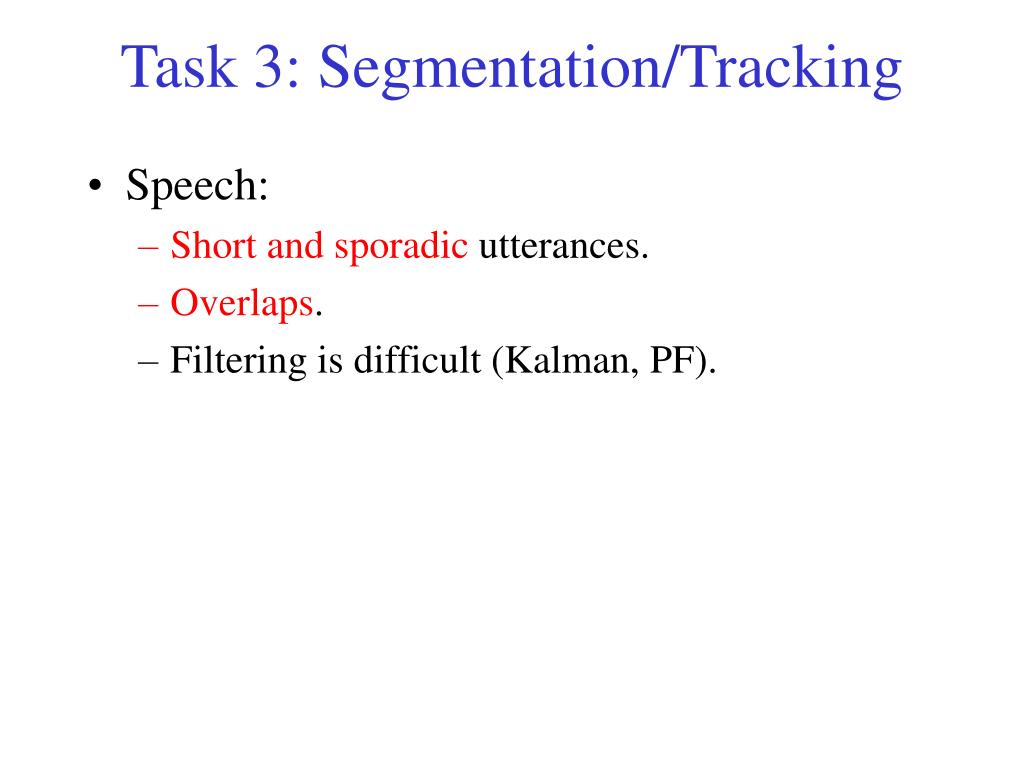 Task 3: Segmentation/Tracking

• Speech:
– Short and sporadic utterances.
– Overlaps.
– Filtering is difficult (Kalman, PF).